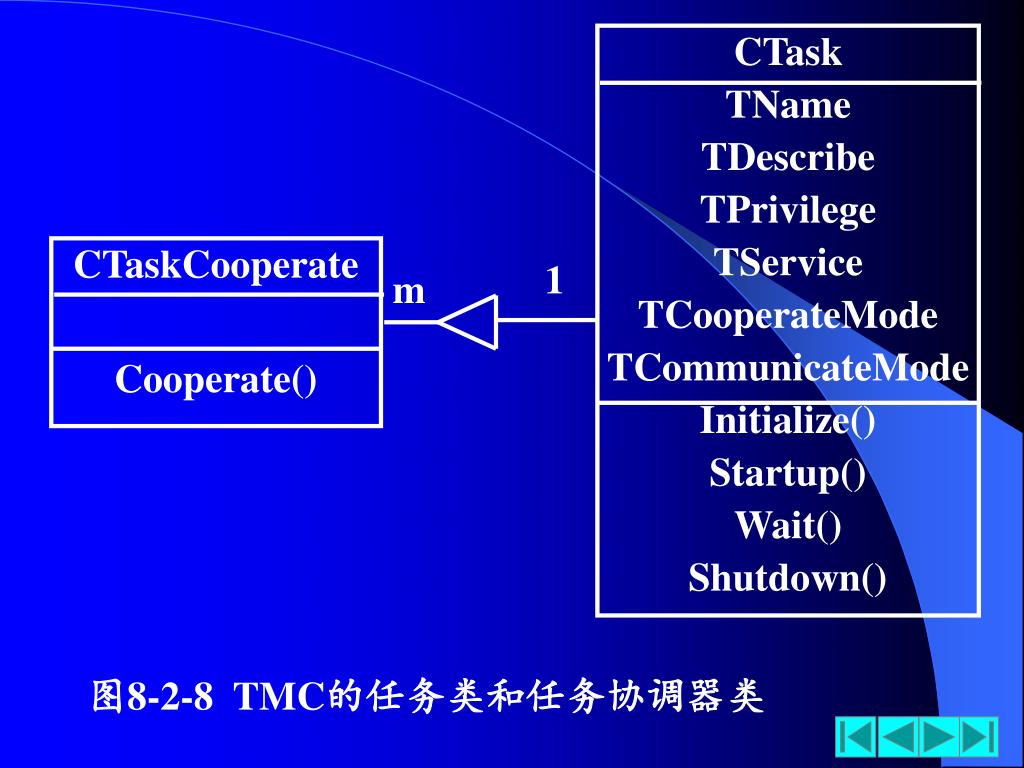 CTaskCooperate

Cooperate()

m

1

CTask

TName
TDescribe
TPrivilege
TService
TCooperateMode
TCommunicateMode

Initialize()
Startup()
Wait()
Shutdown()

图8-2-8 TMC的任务类和任务协调器类